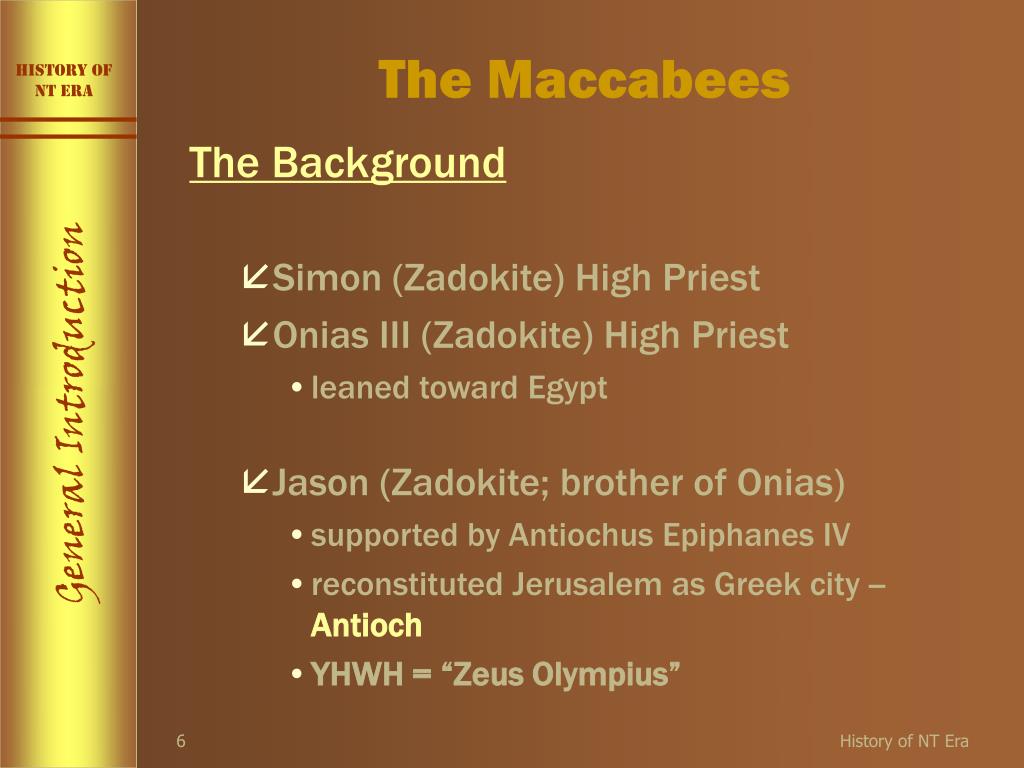 HISTORY OF NT ERA

General Introduction

The Maccabees

The Background

Simon (Zadokite) High Priest

Onias III (Zadokite) High Priest

• leaned toward Egypt

Jason (Zadokite; brother of Onias)

• supported by Antiochus Epiphanes IV

• reconstituted Jerusalem as Greek city – Antioch

• YHWH = “Zeus Olympius”

6

History of NT Era